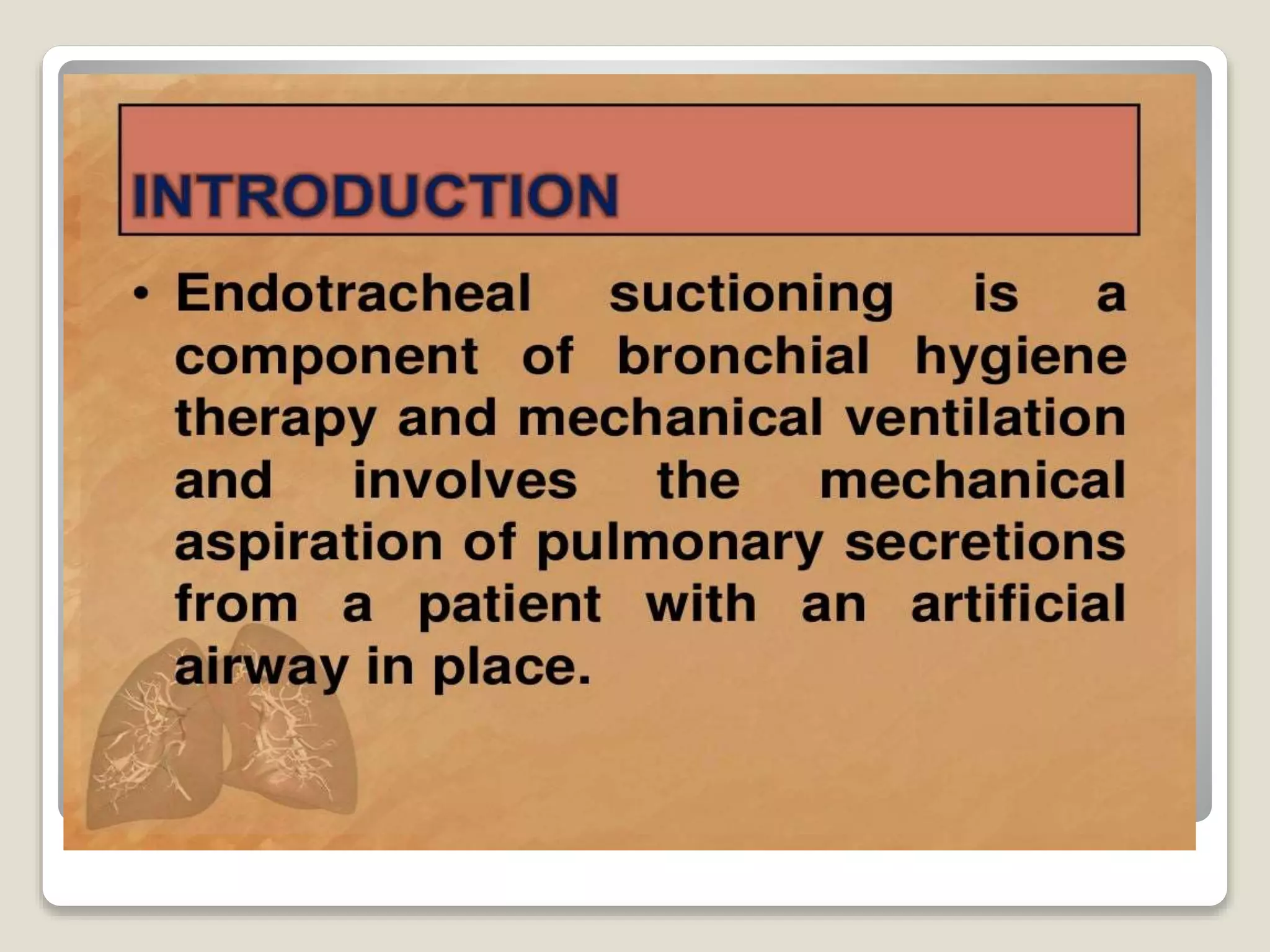 INTRODUCTION

• Endotracheal suctioning is a component of bronchial hygiene therapy and mechanical ventilation and involves the mechanical aspiration of pulmonary secretions from a patient with an artificial airway in place.